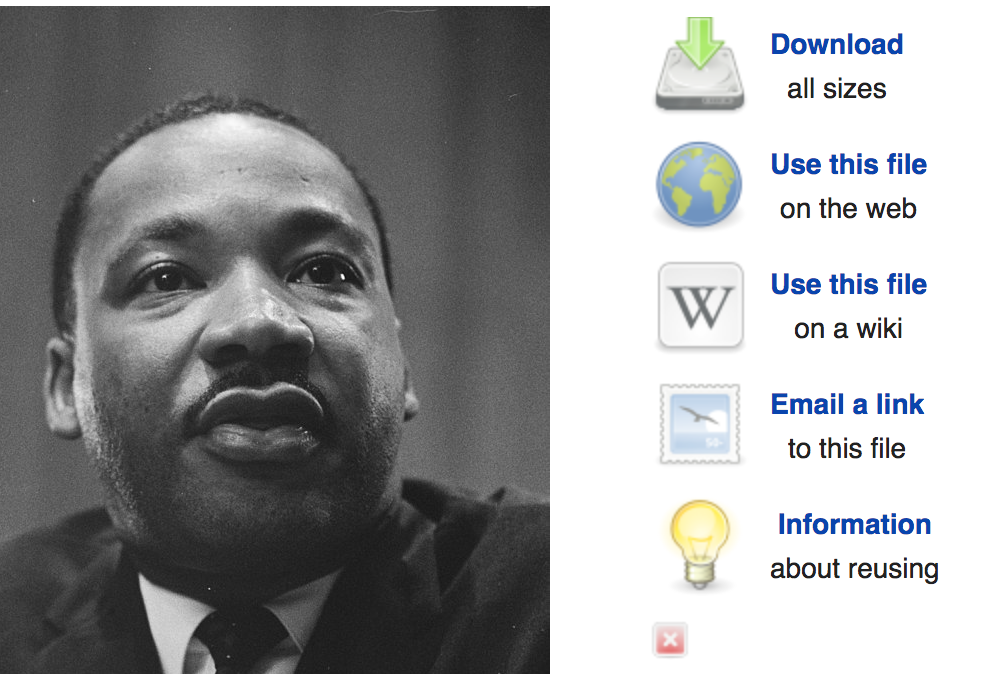 Download
all sizes

Use this file
on the web

W

Use this file
on a wiki

Email a link
to this file

Information
about reusing